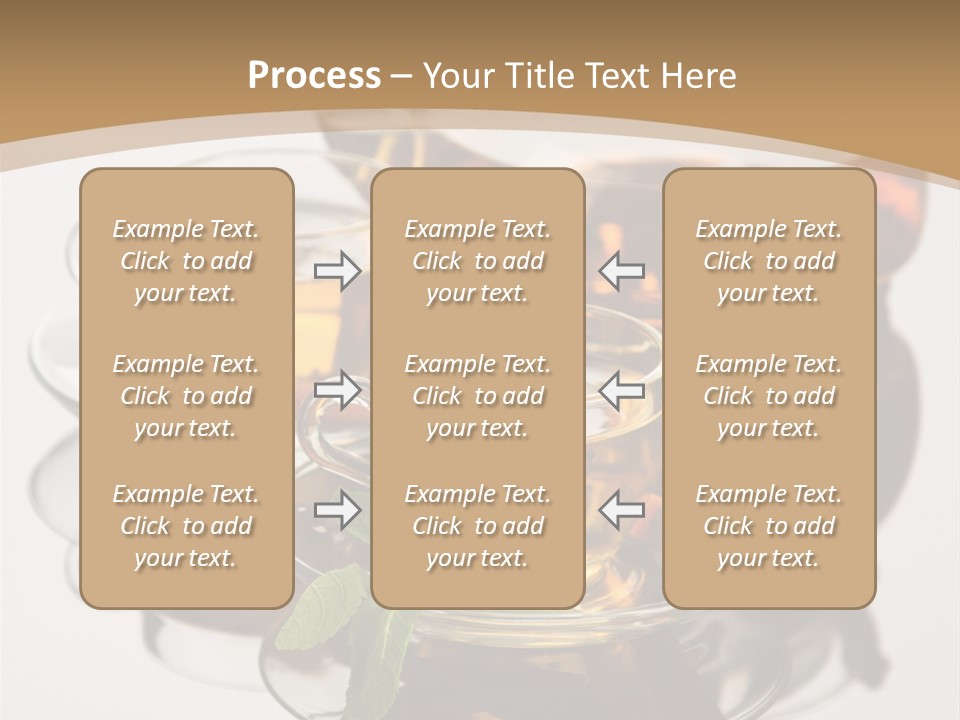 Process – Your Title Text Here

Example Text. Click to add your text.

Example Text. Click to add your text.

Example Text. Click to add your text.

Example Text. Click to add your text.

Example Text. Click to add your text.

Example Text. Click to add your text.

Example Text. Click to add your text.

Example Text. Click to add your text.

Example Text. Click to add your text.